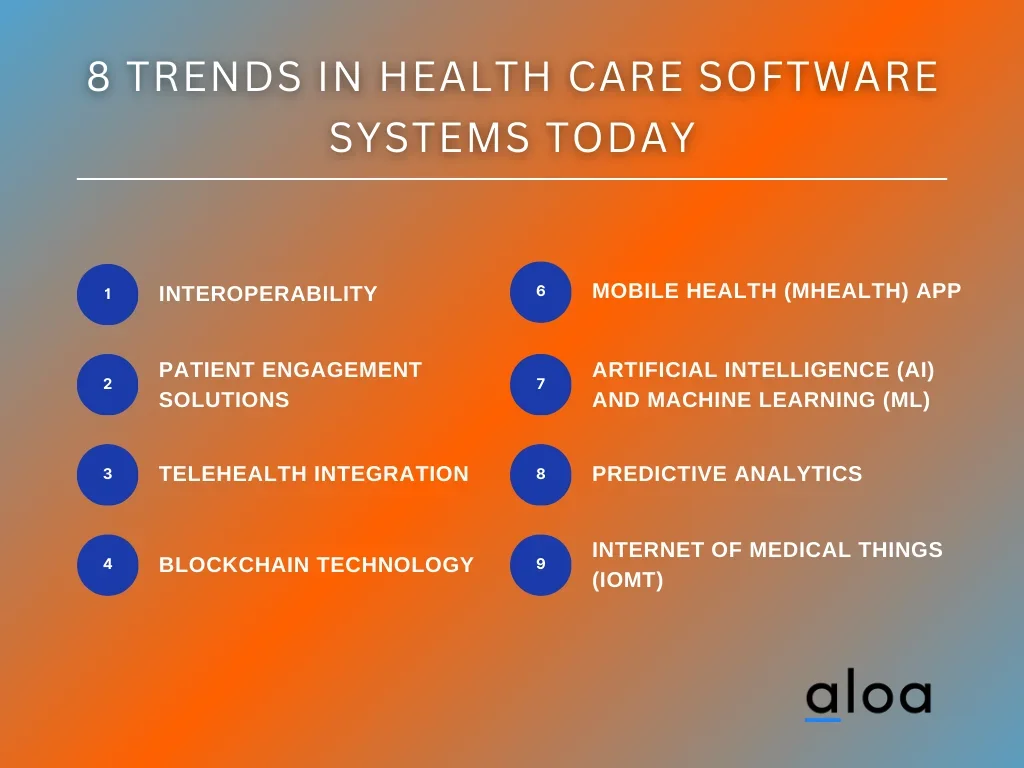 8 TRENDS IN HEALTH CARE SOFTWARE SYSTEMS TODAY

1 INTEROPERABILITY

2 PATIENT ENGAGEMENT SOLUTIONS

3 TELEHEALTH INTEGRATION

4 BLOCKCHAIN TECHNOLOGY

6 MOBILE HEALTH (MHEALTH) APP

7 ARTIFICIAL INTELLIGENCE (AI) AND MACHINE LEARNING (ML)

8 PREDICTIVE ANALYTICS

9 INTERNET OF MEDICAL THINGS (IOMT)

aloa